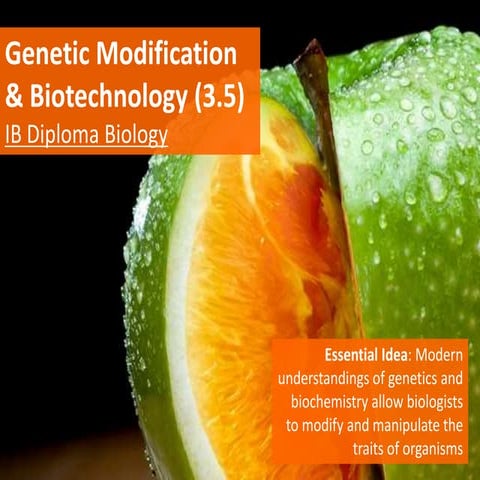 Genetic Modification & Biotechnology (3.5)
IB Diploma Biology

Essential Idea: Modern understandings of genetics and biochemistry allow biologists to modify and manipulate the traits of organisms